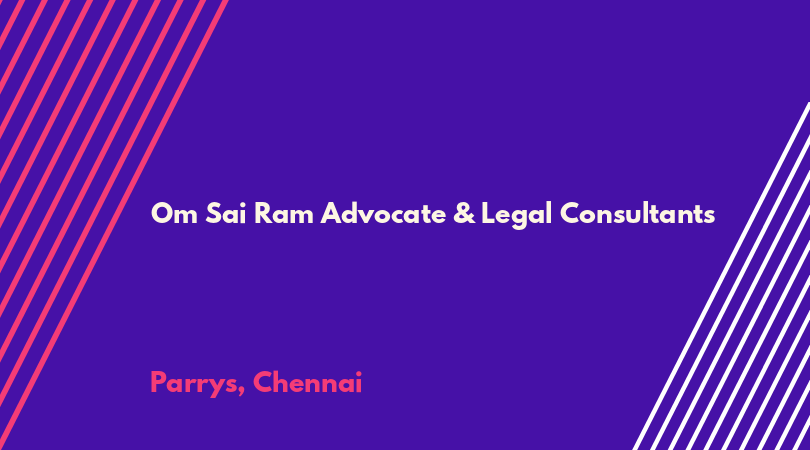 Om Sai Ram Advocate & Legal Consultants

Parrys, Chennai